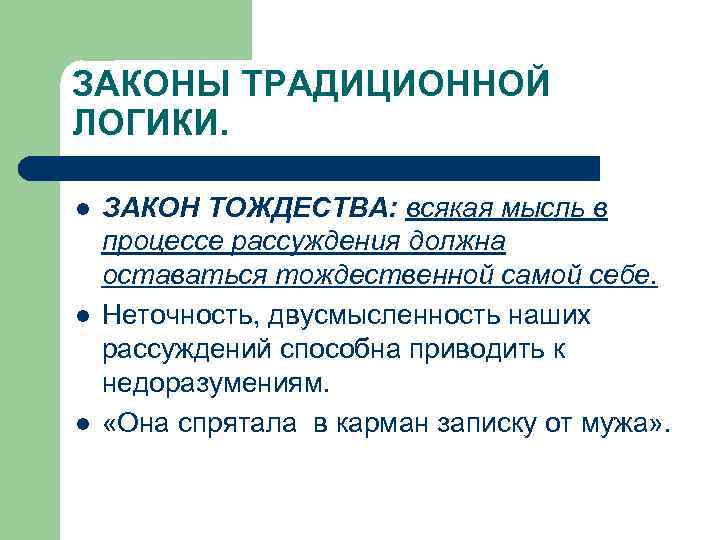 ЗАКОНЫ ТРАДИЦИОННОЙ ЛОГИКИ.

- ЗАКОН ТОЖДЕСТВА: всякая мысль в процессе рассуждения должна оставаться тождественной самой себе.
- Неточность, двусмысленность наших рассуждений способна приводить к недоразумениям.
- «Она спрятала в карман записку от мужа».